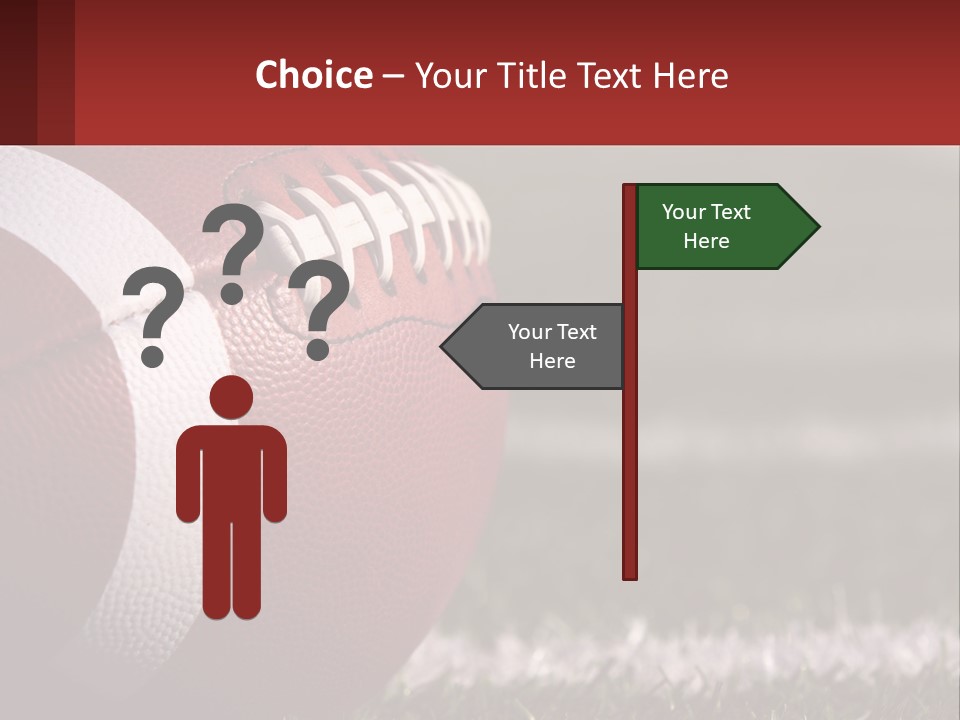 Choice – Your Title Text Here

? ? ?

Your Text Here

Your Text Here